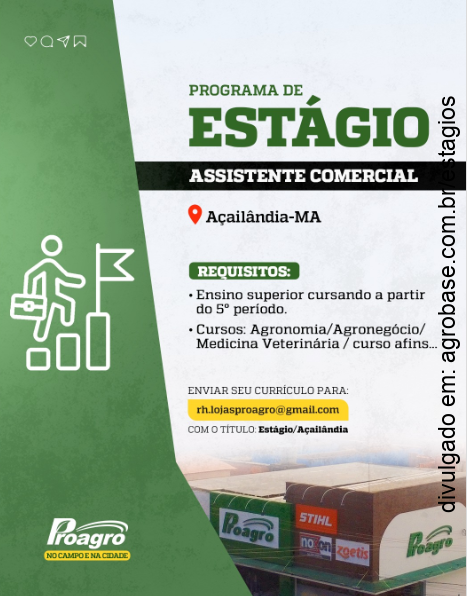 PROGRAMA DE
ESTÁGIO
ASSISTENTE COMERCIAL

Açailândia-MA

REQUISITOS:
• Ensino superior cursando a partir do 5° período.
• Cursos: Agronomia/Agronegócio/ Medicina Veterinária / curso afins...

ENVIAR SEU CURRÍCULO PARA:
rh.lojasproagro@gmail.com
COM O TÍTULO: Estágio/Açailândia

divulgado em: agrobase.com.br/estagios

Proagro
NO CAMPO E NA CIDADE

Proagro
STIHL
noxon
zoetis
Proagro